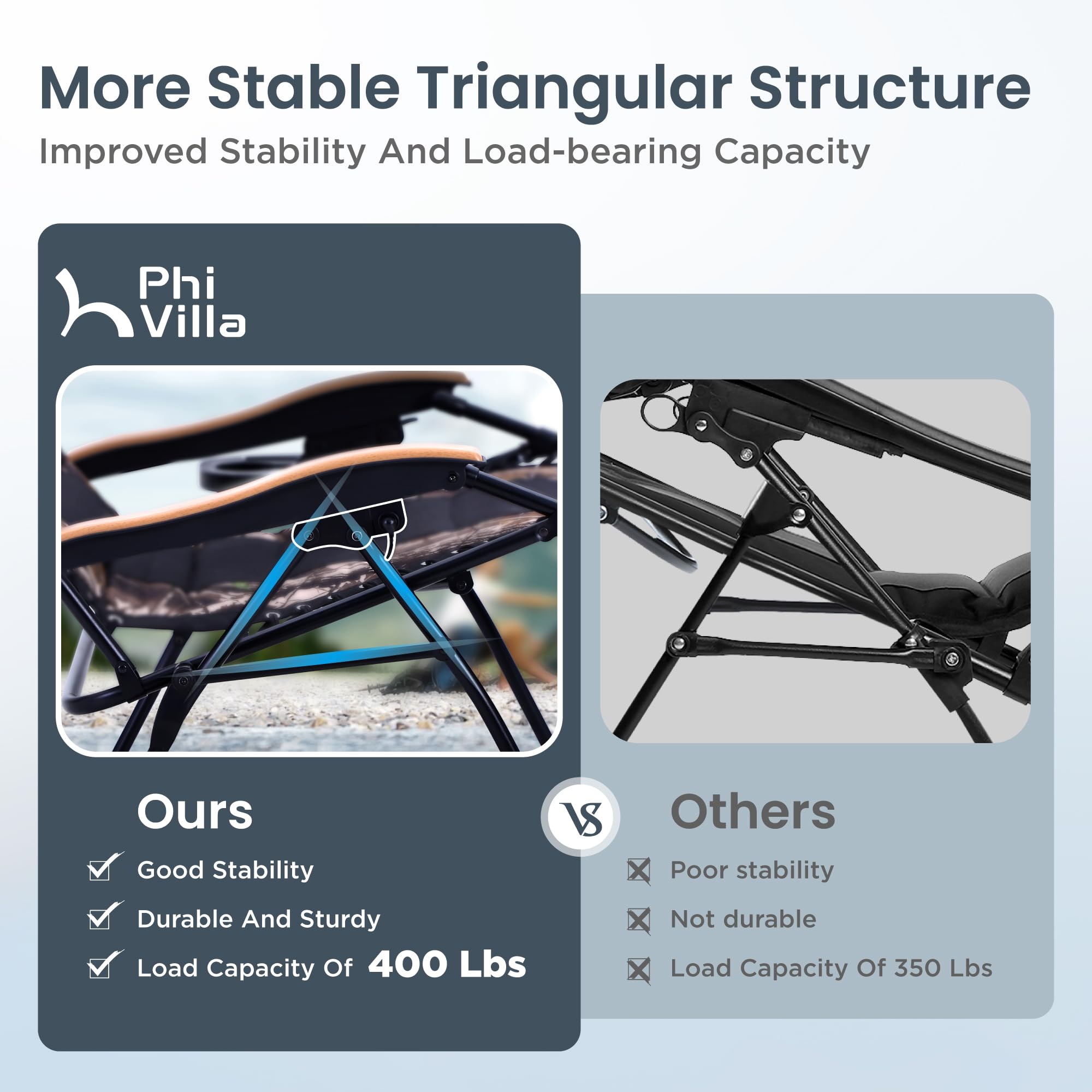 More Stable Triangular Structure

Improved Stability And Load-bearing Capacity

Phi Villa

Ours

Good Stability

Durable And Sturdy

Load Capacity Of 400 Lbs

VS

Others

Poor stability

Not durable

Load Capacity Of 350 Lbs